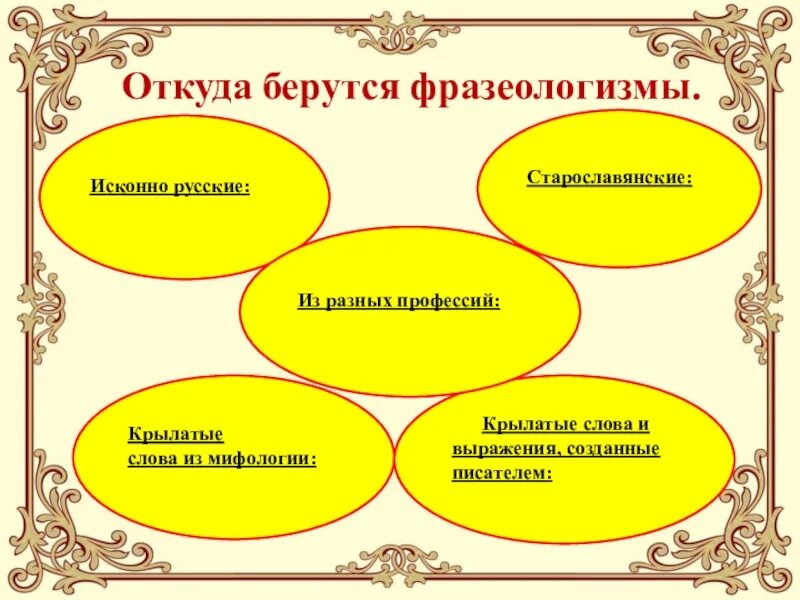 Откуда берутся фразеологизмы.

Исконно русские:

Старославянские:

Из разных профессий:

Крылатые слова из мифологии:

Крылатые слова и выражения, созданные писателем: